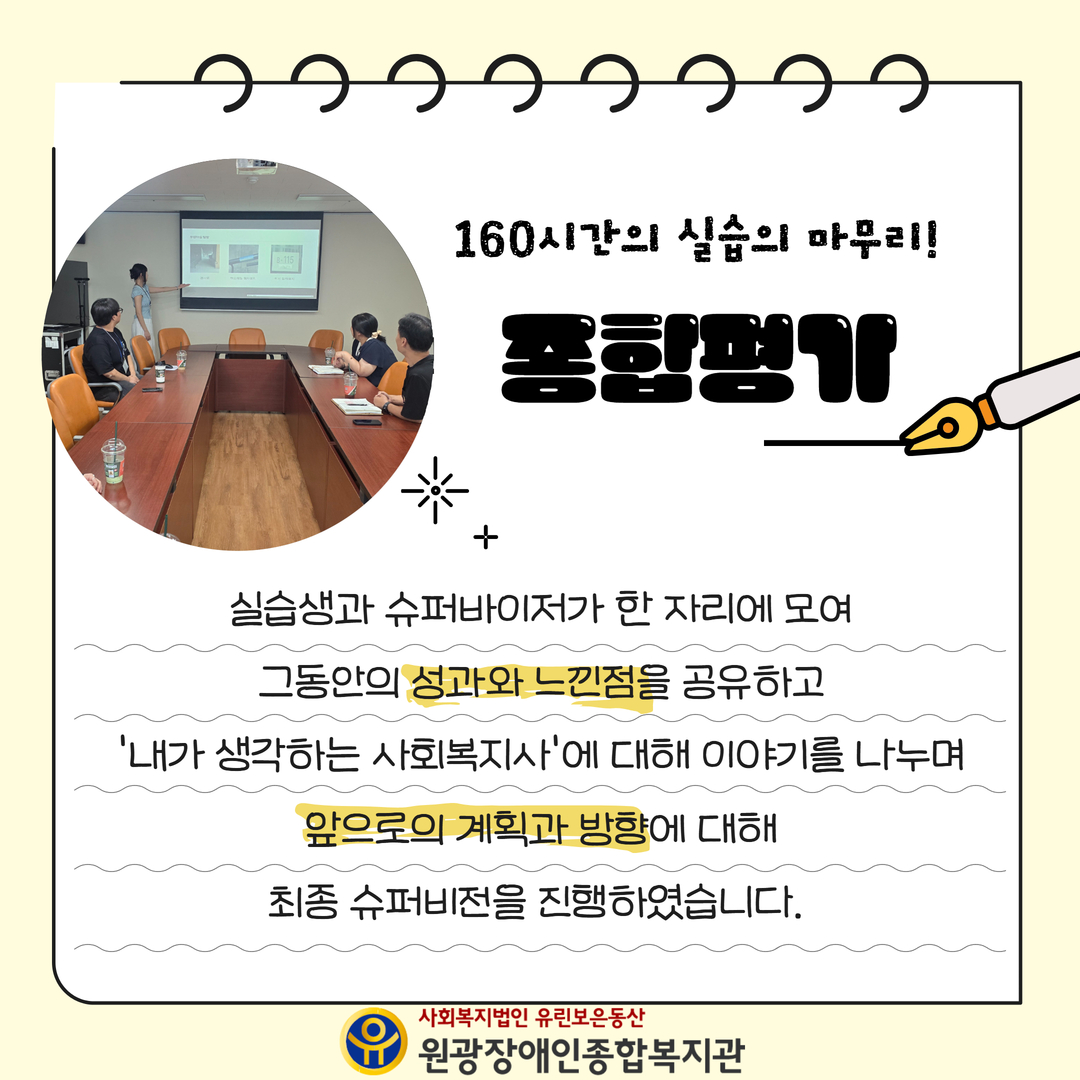 160시간의 실습의 마무리!

종합평가

실습생과 슈퍼바이저가 한 자리에 모여
그동안의 성과와 느낀점을 공유하고
'내가 생각하는 사회복지사'에 대해 이야기를 나누며
앞으로의 계획과 방향에 대해
최종 슈퍼비전을 진행하였습니다.

사회복지법인 유린보은동산
원광장애인종합복지관